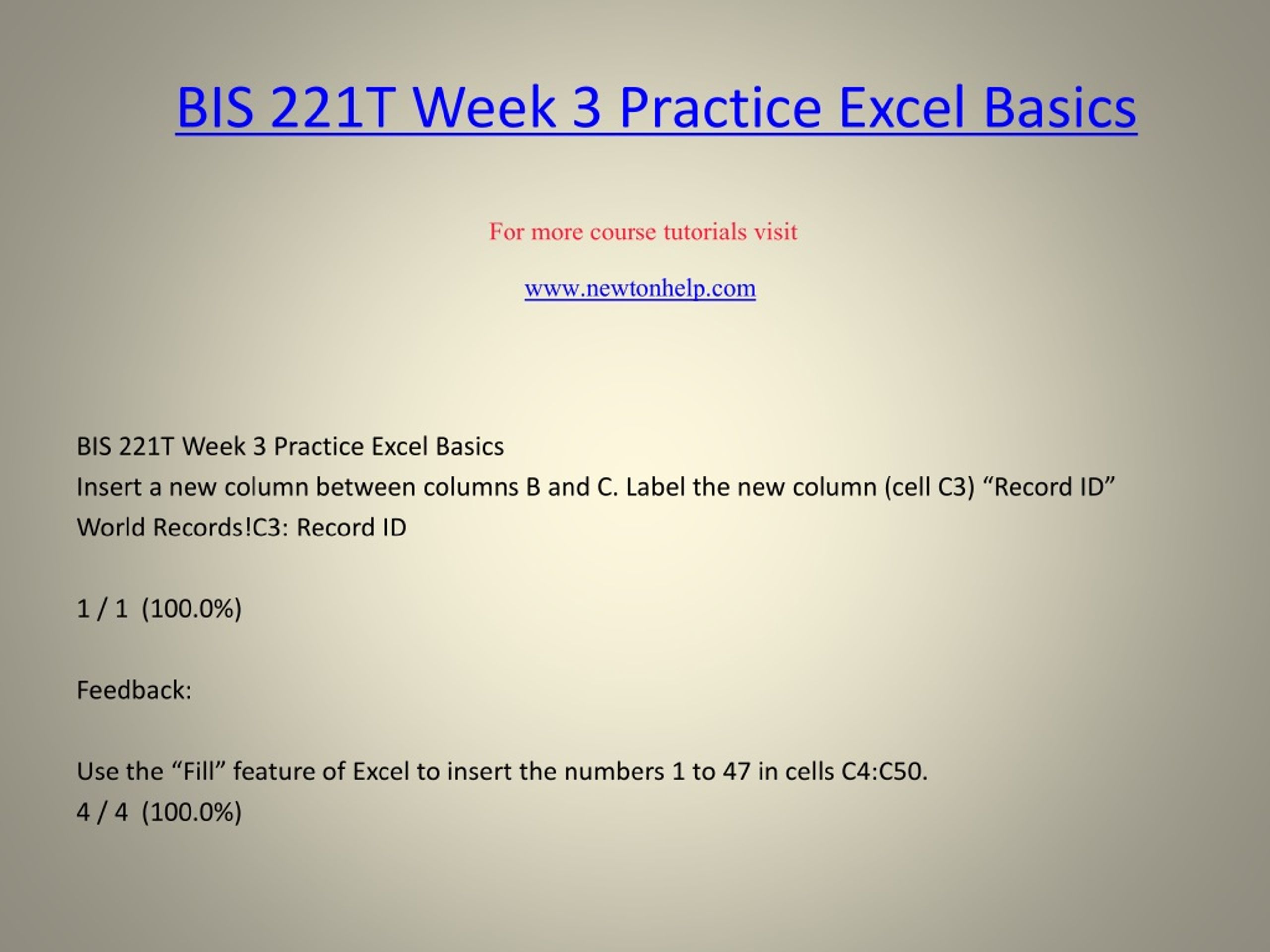 BIS 221T Week 3 Practice Excel Basics

For more course tutorials visit

www.newtonhelp.com

BIS 221T Week 3 Practice Excel Basics
Insert a new column between columns B and C. Label the new column (cell C3) “Record ID”
World Records!C3: Record ID

1 / 1 (100.0%)

Feedback:

Use the “Fill” feature of Excel to insert the numbers 1 to 47 in cells C4:C50.
4 / 4 (100.0%)